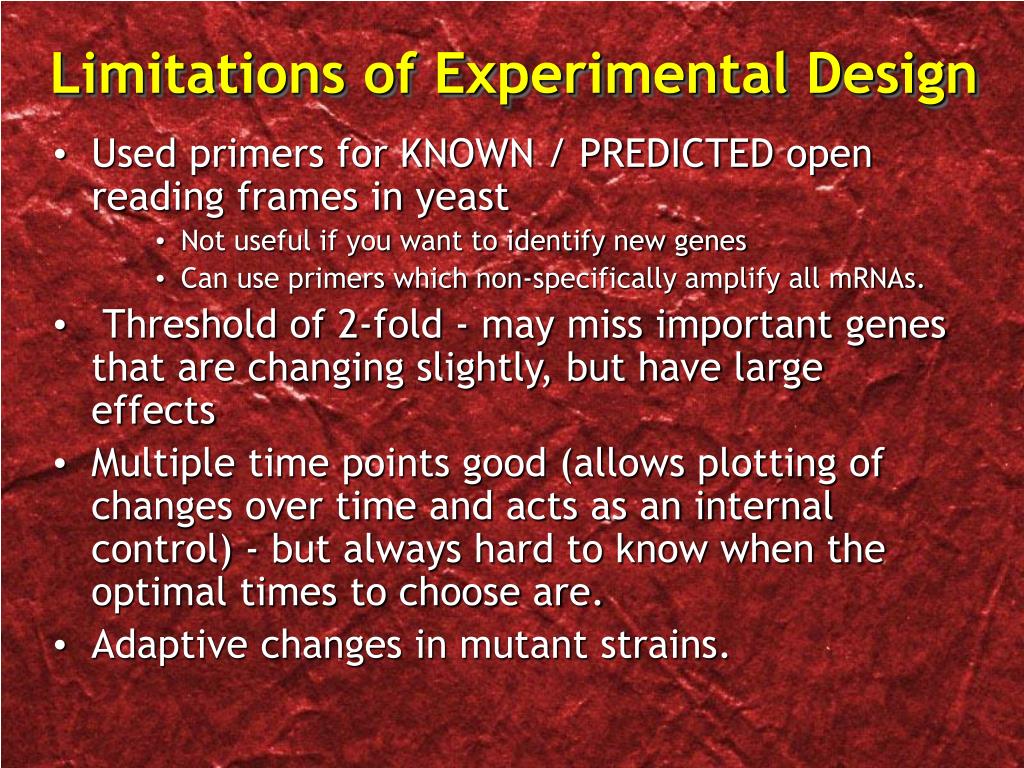 Limitations of Experimental Design

• Used primers for KNOWN / PREDICTED open reading frames in yeast
  • Not useful if you want to identify new genes
  • Can use primers which non-specifically amplify all mRNAs.
• Threshold of 2-fold - may miss important genes that are changing slightly, but have large effects
• Multiple time points good (allows plotting of changes over time and acts as an internal control) - but always hard to know when the optimal times to choose are.
• Adaptive changes in mutant strains.